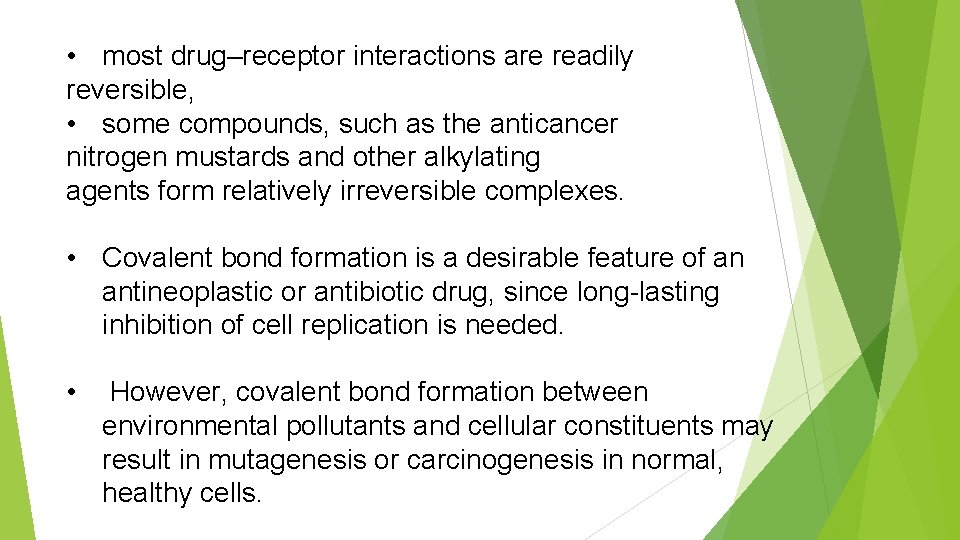 • most drug–receptor interactions are readily reversible,
• some compounds, such as the anticancer nitrogen mustards and other alkylating agents form relatively irreversible complexes.

• Covalent bond formation is a desirable feature of an antineoplastic or antibiotic drug, since long-lasting inhibition of cell replication is needed.

• However, covalent bond formation between environmental pollutants and cellular constituents may result in mutagenesis or carcinogenesis in normal, healthy cells.